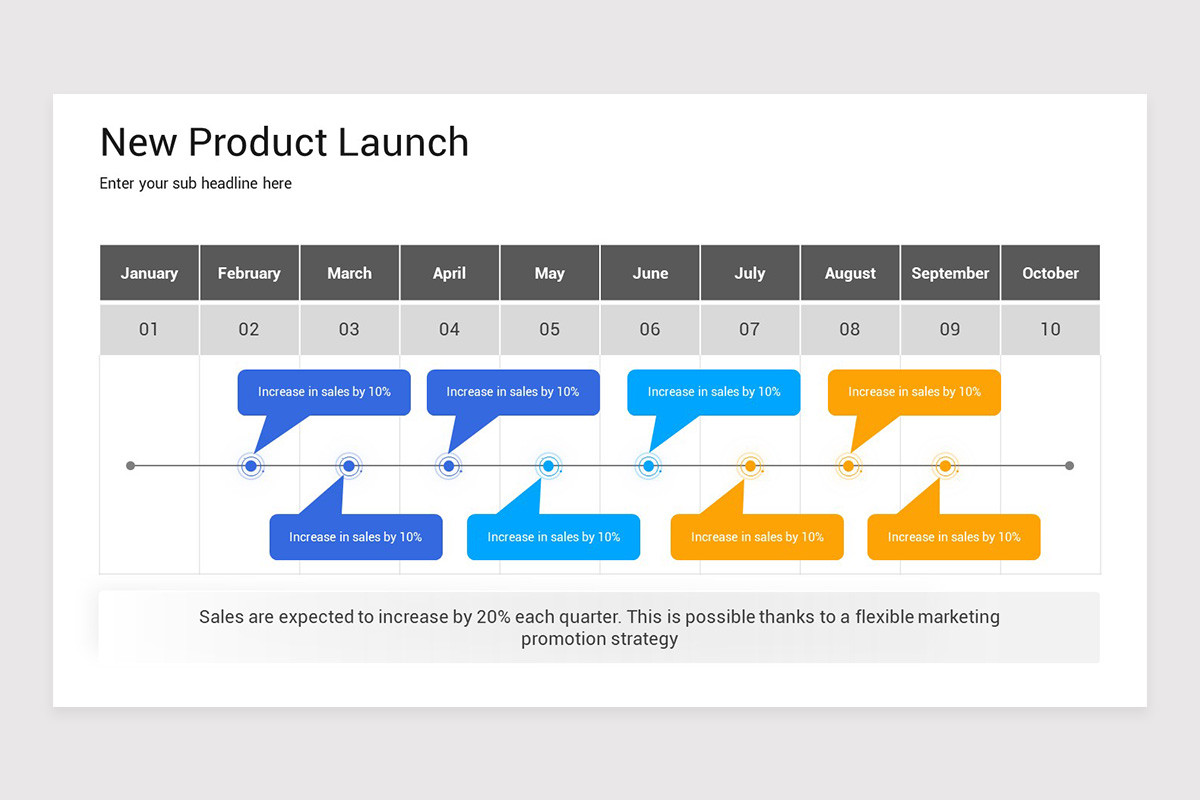 New Product Launch

Enter your sub headline here

| January | February | March | April | May | June | July | August | September | October |
|---|---|---|---|---|---|---|---|---|---|
| 01 | 02 | 03 | 04 | 05 | 06 | 07 | 08 | 09 | 10 |

Increase in sales by 10%

Increase in sales by 10%

Increase in sales by 10%

Increase in sales by 10%

Increase in sales by 10%

Increase in sales by 10%

Increase in sales by 10%

Increase in sales by 10%

Sales are expected to increase by 20% each quarter. This is possible thanks to a flexible marketing promotion strategy